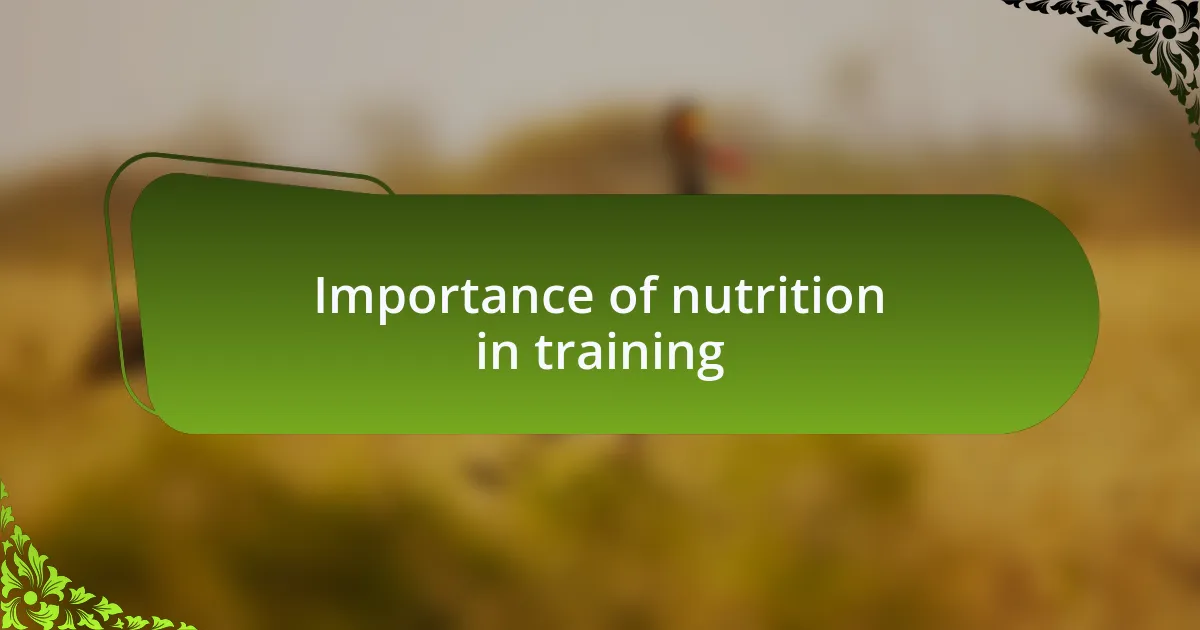 Importance of nutrition in training